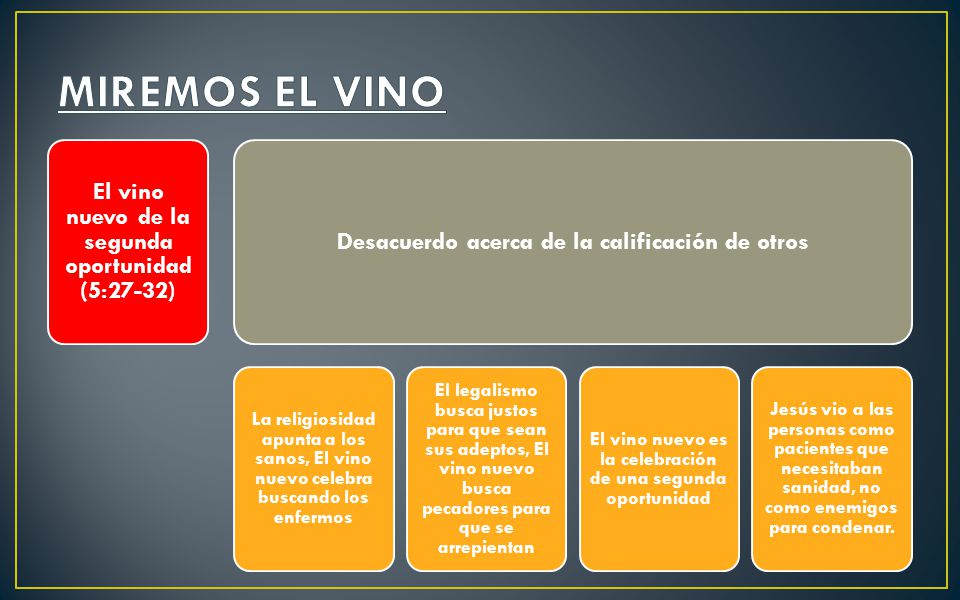 MIREMOS EL VINO

El vino nuevo de la segunda oportunidad (5:27-32)

Desacuerdo acerca de la calificación de otros

La religiosidad apunta a los sanos, El vino nuevo celebra buscando los enfermos

El legalismo busca justos para que sean sus adeptos, El vino nuevo busca pecadores para que se arrepientan

El vino nuevo es la celebración de una segunda oportunidad

Jesús vio a las personas como pacientes que necesitaban sanidad, no como enemigos para condenar.